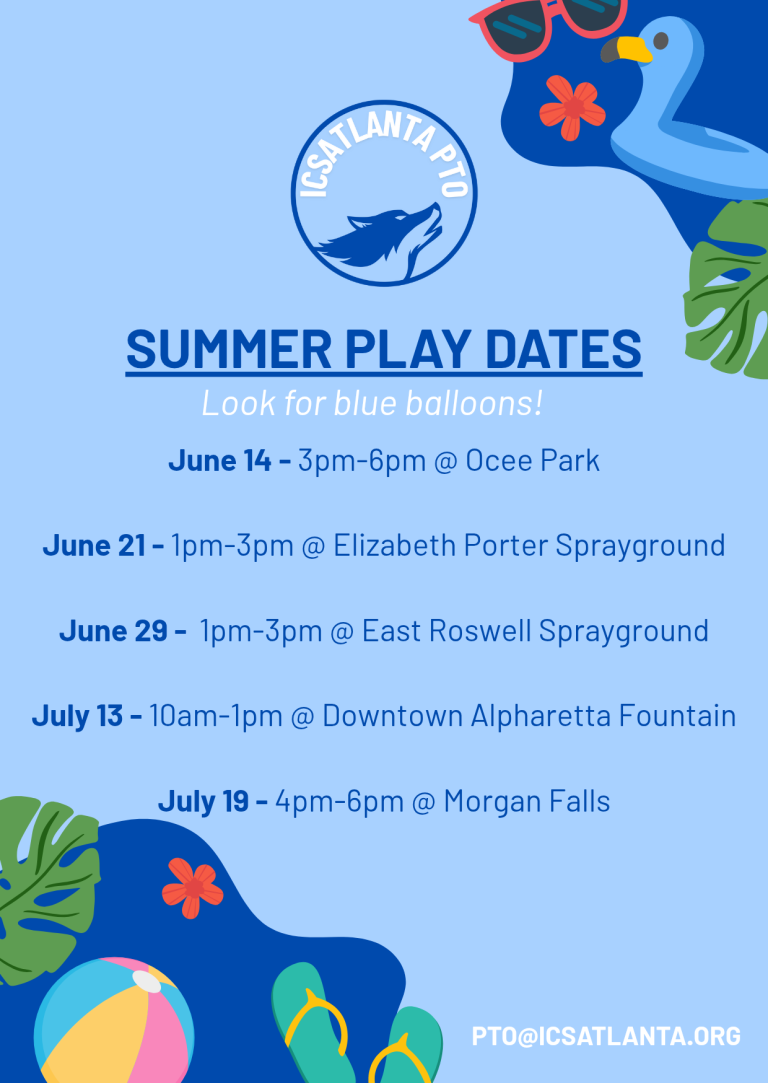 ICSATLANTA PTO

SUMMER PLAY DATES

Look for blue balloons!

June 14 - 3pm-6pm @ Ocee Park

June 21 - 1pm-3pm @ Elizabeth Porter Sprayground

June 29 - 1pm-3pm @ East Roswell Sprayground

July 13 - 10am-1pm @ Downtown Alpharetta Fountain

July 19 - 4pm-6pm @ Morgan Falls

PTO@ICSATLANTA.ORG